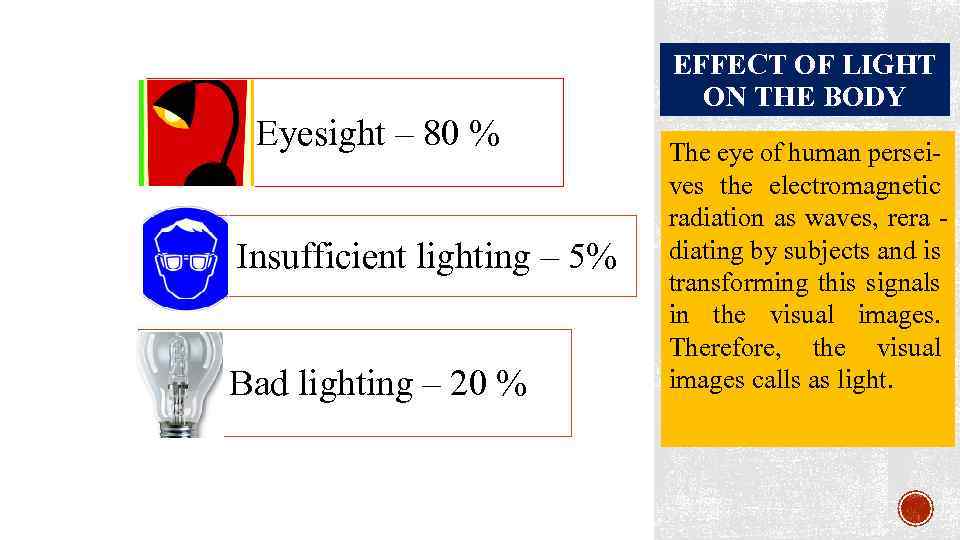 Eyesight – 80 %

Insufficient lighting – 5%

Bad lighting – 20 %

EFFECT OF LIGHT ON THE BODY

The eye of human perseives the electromagnetic radiation as waves, rera - diating by subjects and is transforming this signals in the visual images. Therefore, the visual images calls as light.